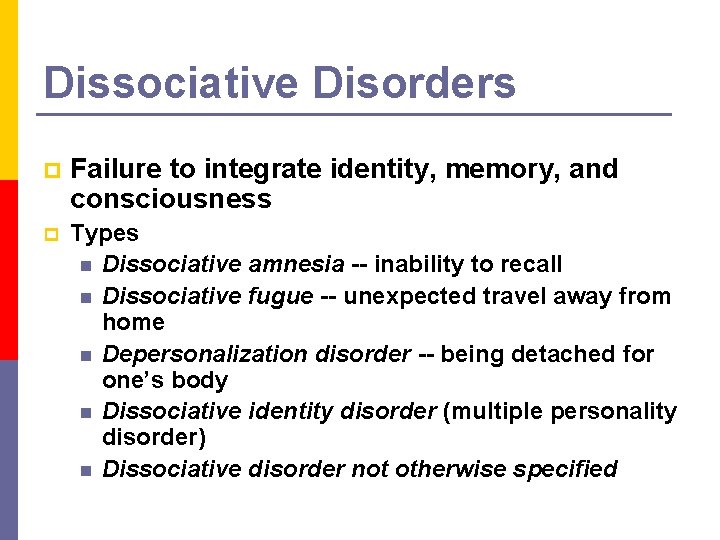 Dissociative Disorders

Failure to integrate identity, memory, and consciousness

Types

Dissociative amnesia -- inability to recall

Dissociative fugue -- unexpected travel away from home

Depersonalization disorder -- being detached for one's body

Dissociative identity disorder (multiple personality disorder)

Dissociative disorder not otherwise specified